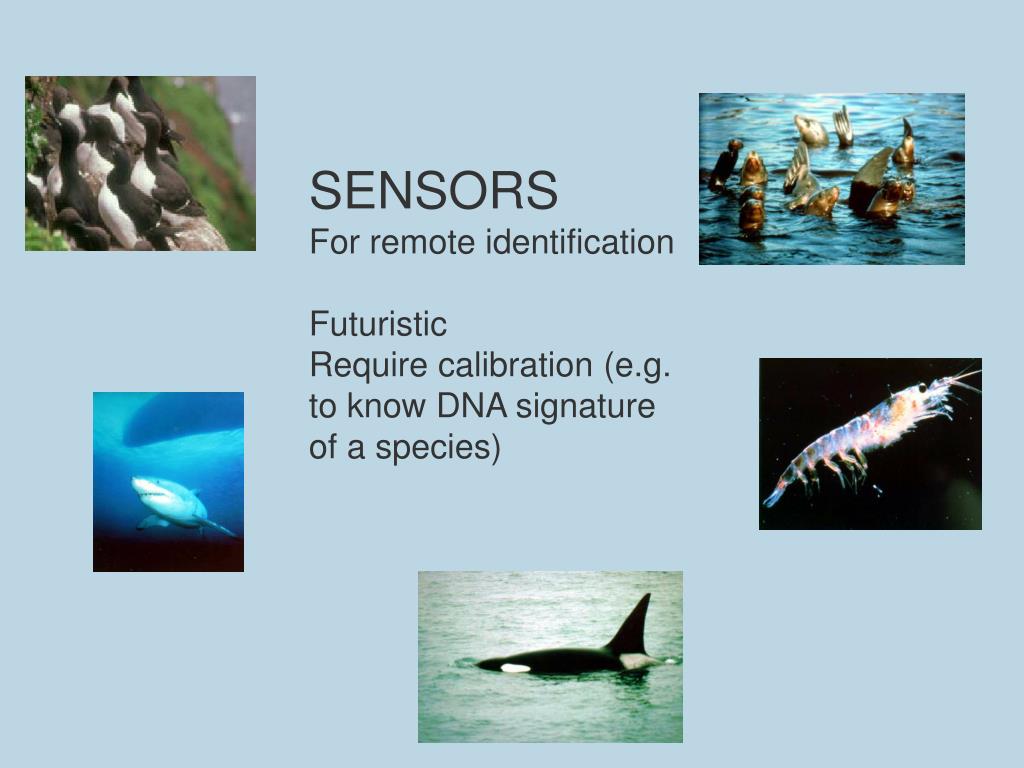 SENSORS
For remote identification

Futuristic
Require calibration (e.g. to know DNA signature of a species)